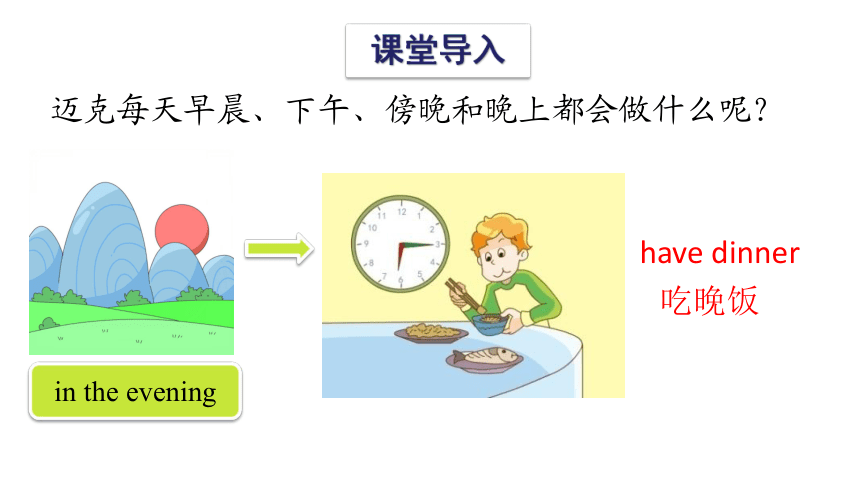 课堂导入

迈克每天早晨、下午、傍晚和晚上都会做什么呢?

in the evening

12
1
2
3
4
5
6
7
8
9
10
11

have dinner
吃晚饭